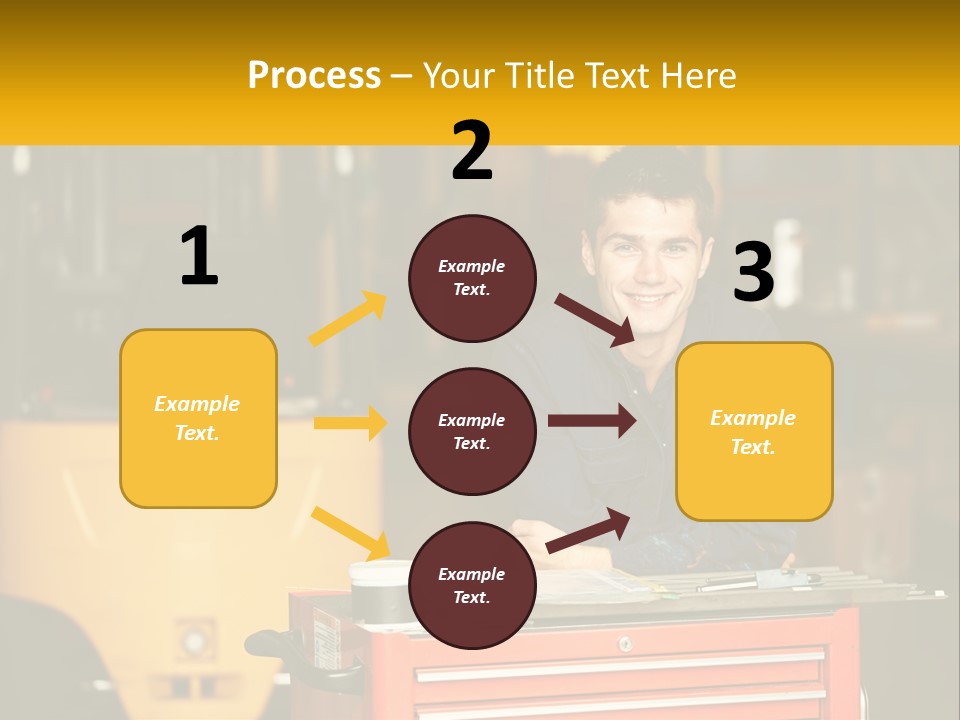 Process – Your Title Text Here

1

Example Text.

2

Example Text.

Example Text.

Example Text.

3

Example Text.